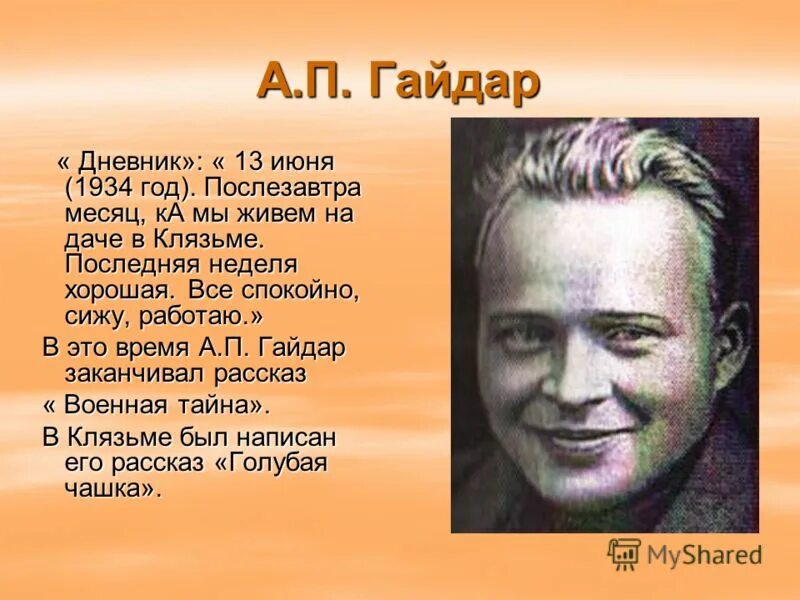 А.П. Гайдар

« Дневник»: « 13 июня (1934 год). Послезавтра месяц, кА мы живем на даче в Клязьме. Последняя неделя хорошая. Все спокойно, сижу, работаю.»

В это время А.П. Гайдар заканчивал рассказ

« Военная тайна».

В Клязьме был написан его рассказ «Голубая чашка».

MyShared